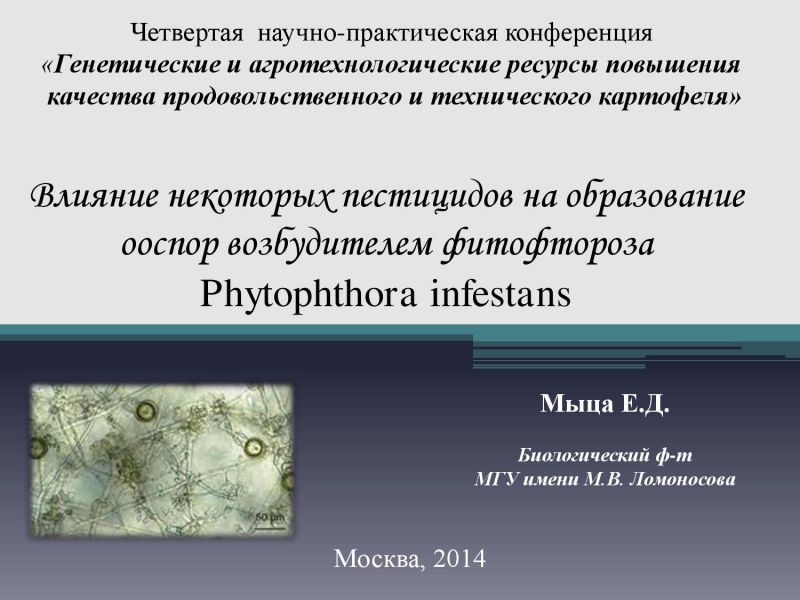 Четвертая научно-практическая конференция
«Генетические и агротехнологические ресурсы повышения качества продовольственного и технического картофеля»

Влияние некоторых пестицидов на образование ооспор возбудителем фитофтороза Phytophthora infestans

50 µm

Мыца Е.Д.

Биологический ф-т
МГУ имени М.В. Ломоносова

Москва, 2014